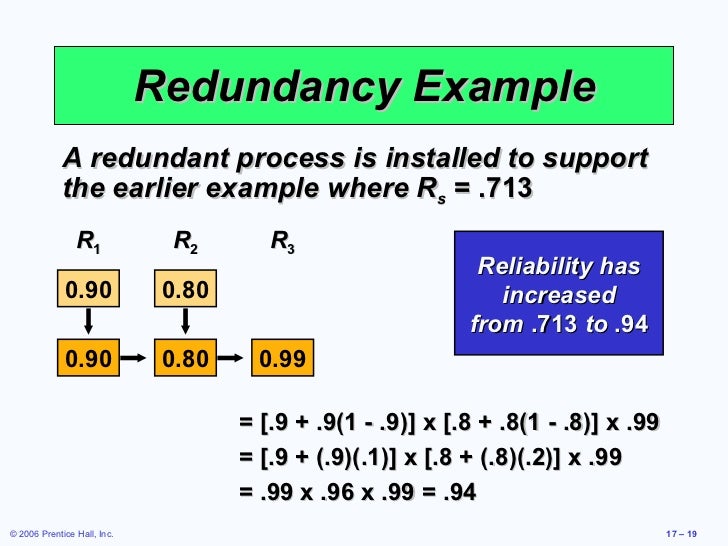 Redundancy Example

A redundant process is installed to support the earlier example where $R_s$ = .713

$R_1$ $R_2$ $R_3$

0.90 0.80

0.90 0.80 0.99

Reliability has increased from .713 to .94

= [.9 + .9(1 - .9)] x [.8 + .8(1 - .8)] x .99
= [.9 + (.9)(.1)] x [.8 + (.8)(.2)] x .99
= .99 x .96 x .99 = .94

© 2006 Prentice Hall, Inc.

17 – 19